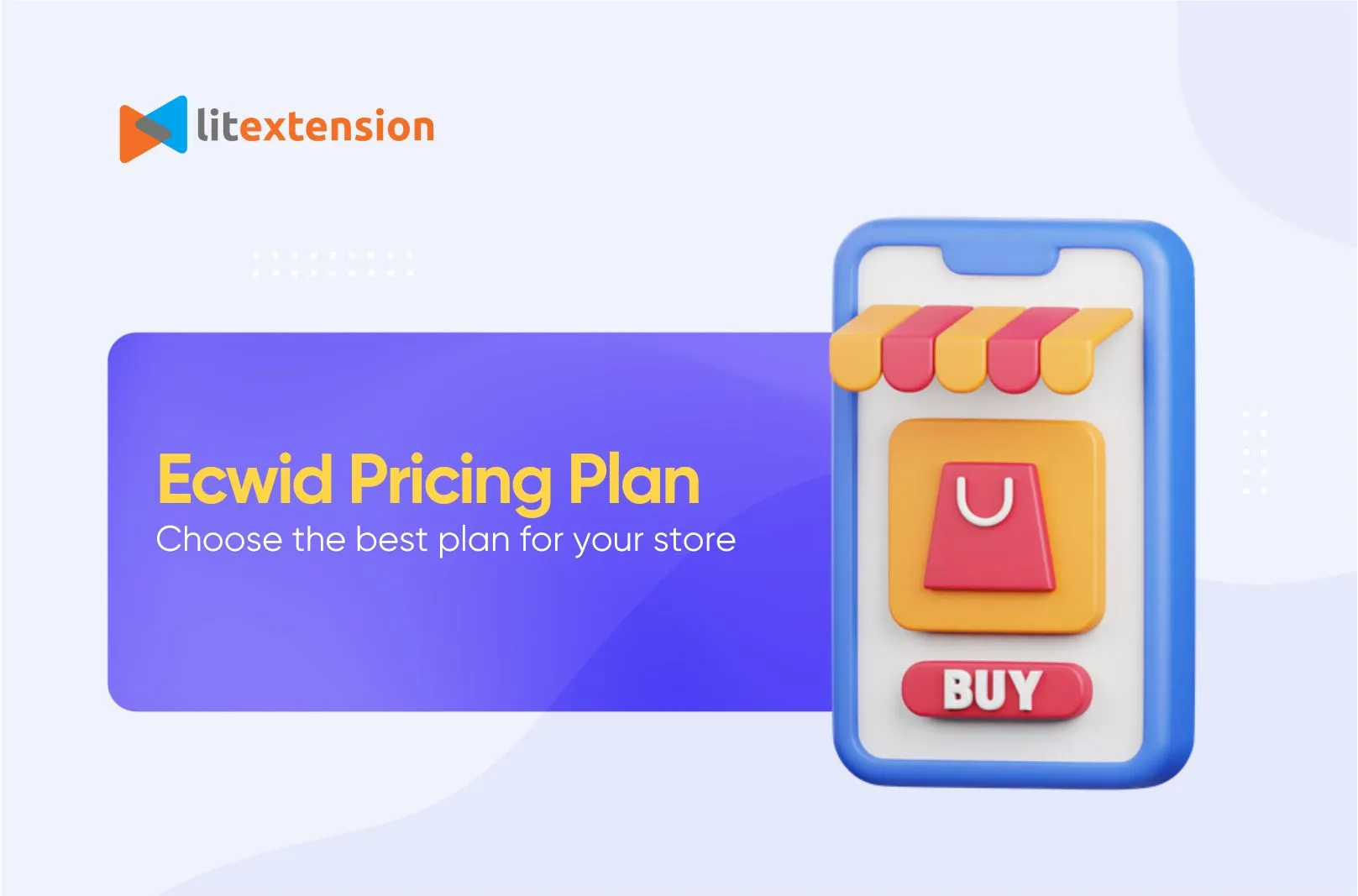 litextension

Ecwid Pricing Plan
Choose the best plan for your store

BUY